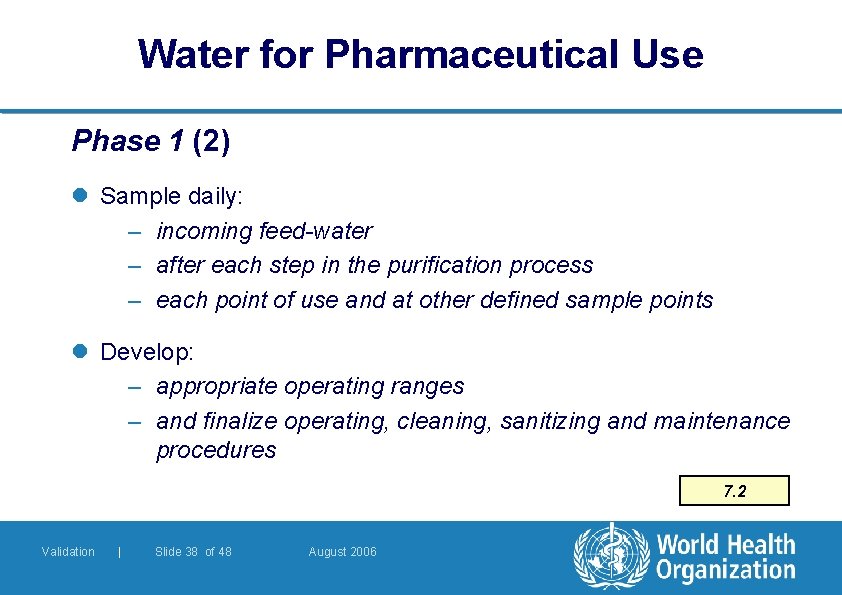 Water for Pharmaceutical Use

Phase 1 (2)

Sample daily:
– incoming feed-water
– after each step in the purification process
– each point of use and at other defined sample points

Develop:
– appropriate operating ranges
– and finalize operating, cleaning, sanitizing and maintenance procedures

7.2

Validation | Slide 38 of 48 August 2006

World Health Organization